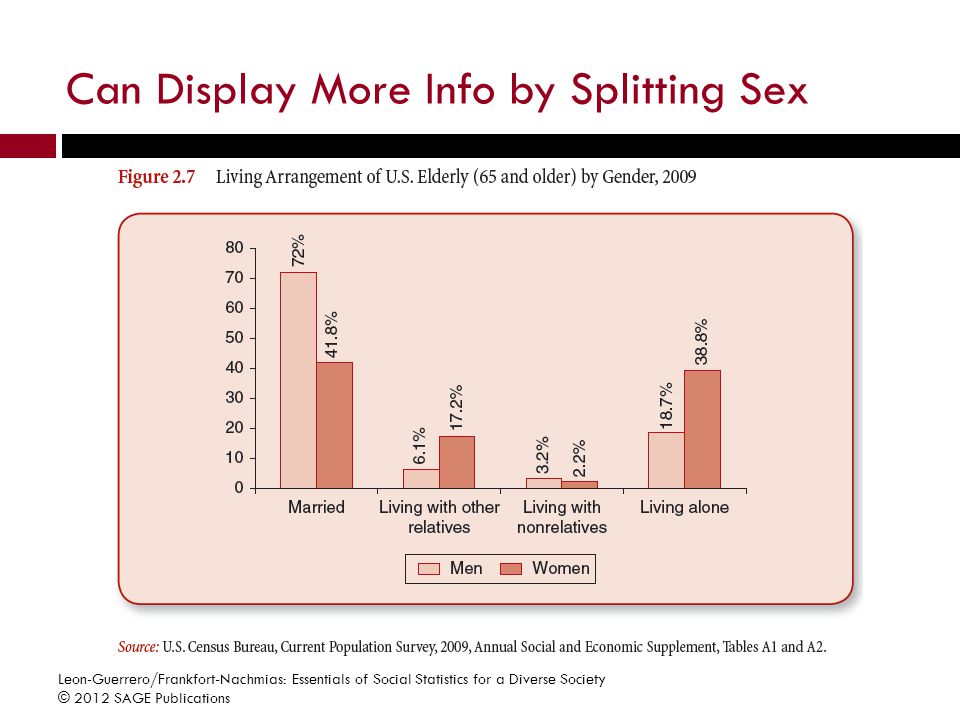 Can Display More Info by Splitting Sex

Figure 2.7 Living Arrangement of U.S. Elderly (65 and older) by Gender, 2009

80
70
60
50
40
30
20
10
0

72%
41.8%
6.1%
17.2%
3.2%
2.2%
18.7%
38.8%

Married
Living with other relatives
Living with nonrelatives
Living alone

Men
Women

Source: U.S. Census Bureau, Current Population Survey, 2009, Annual Social and Economic Supplement, Tables A1 and A2.

Leon-Guerrero/Frankfort-Nachmias: Essentials of Social Statistics for a Diverse Society
© 2012 SAGE Publications